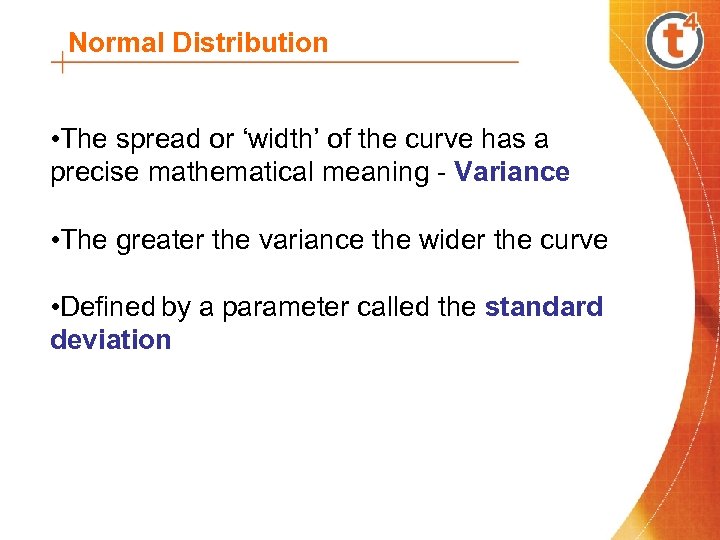 Normal Distribution

t4

•The spread or ‘width’ of the curve has a precise mathematical meaning - Variance

•The greater the variance the wider the curve

•Defined by a parameter called the standard deviation